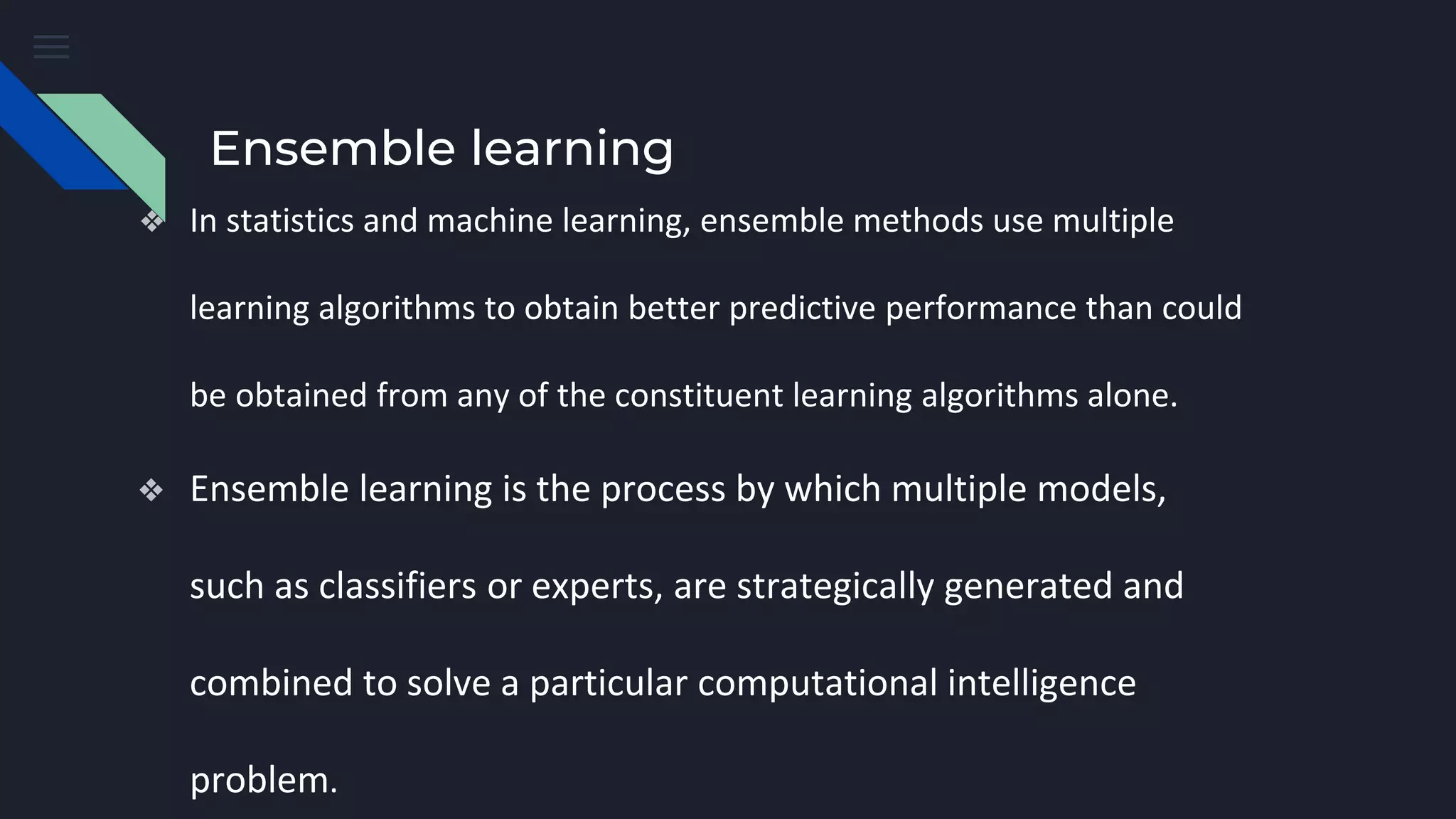 Ensemble learning

❖ In statistics and machine learning, ensemble methods use multiple learning algorithms to obtain better predictive performance than could be obtained from any of the constituent learning algorithms alone.

❖ Ensemble learning is the process by which multiple models, such as classifiers or experts, are strategically generated and combined to solve a particular computational intelligence problem.